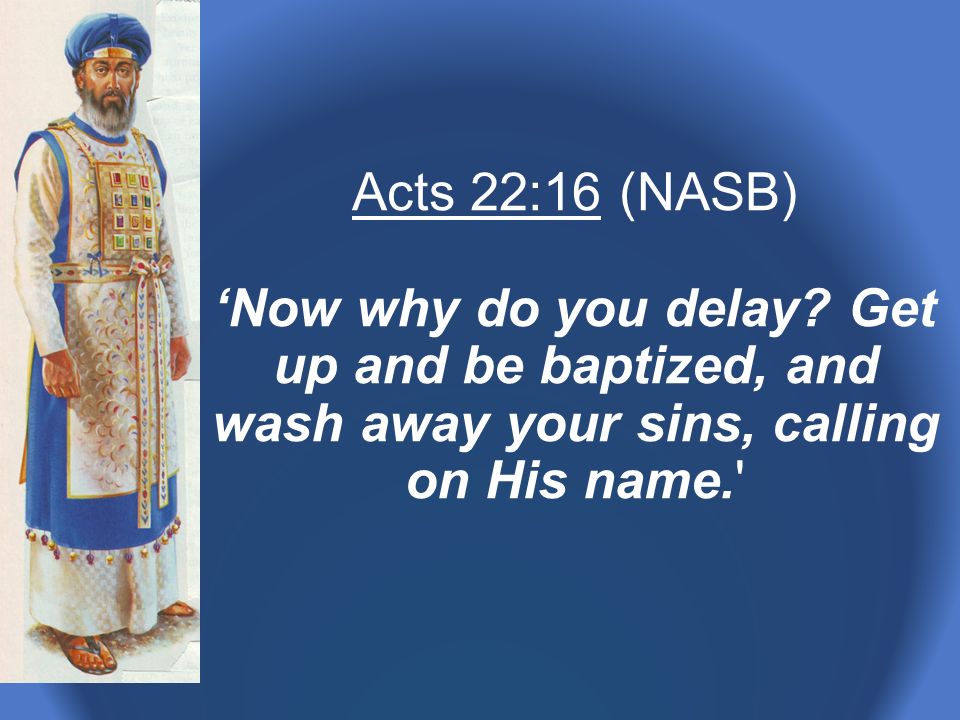 Acts 22:16 (NASB)

‘Now why do you delay? Get up and be baptized, and wash away your sins, calling on His name.'